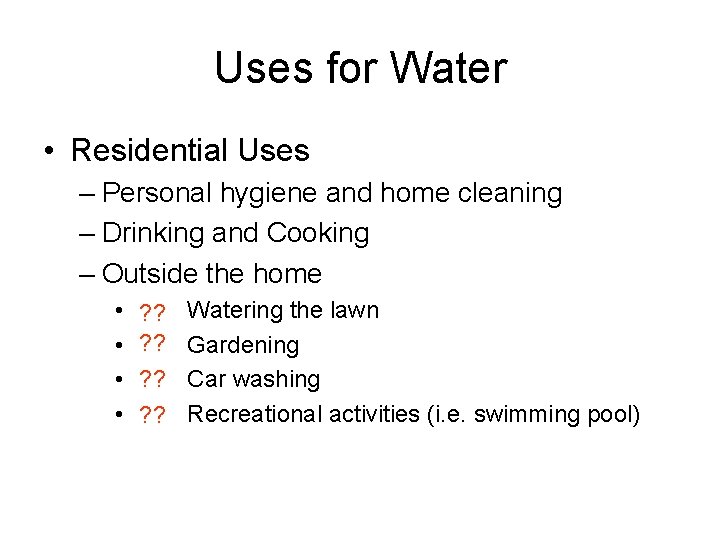 Uses for Water

• Residential Uses
– Personal hygiene and home cleaning
– Drinking and Cooking
– Outside the home
• ?? Watering the lawn
• ?? Gardening
• ?? Car washing
• ?? Recreational activities (i.e. swimming pool)